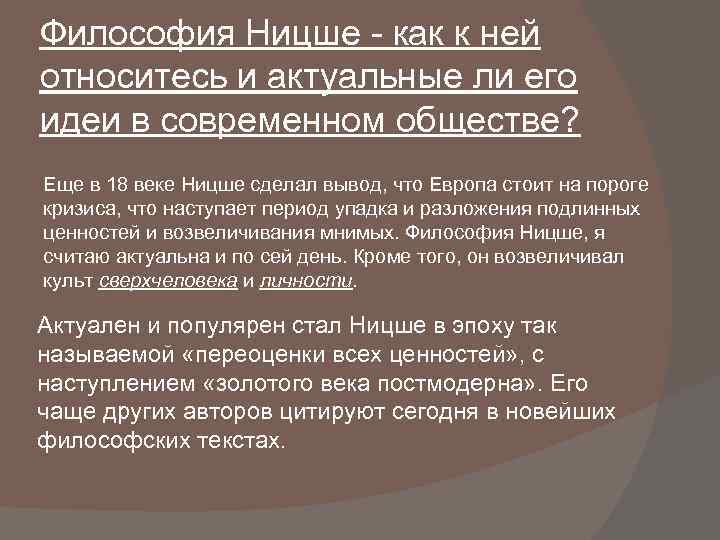 Философия Ницше - как к ней относитесь и актуальные ли его идеи в современном обществе?

Еще в 18 веке Ницше сделал вывод, что Европа стоит на пороге кризиса, что наступает период упадка и разложения подлинных ценностей и возвеличивания мнимых. Философия Ницше, я считаю актуальна и по сей день. Кроме того, он возвеличивал культ сверхчеловека и личности.

Актуален и популярен стал Ницше в эпоху так называемой «переоценки всех ценностей», с наступлением «золотого века постмодерна». Его чаще других авторов цитируют сегодня в новейших философских текстах.